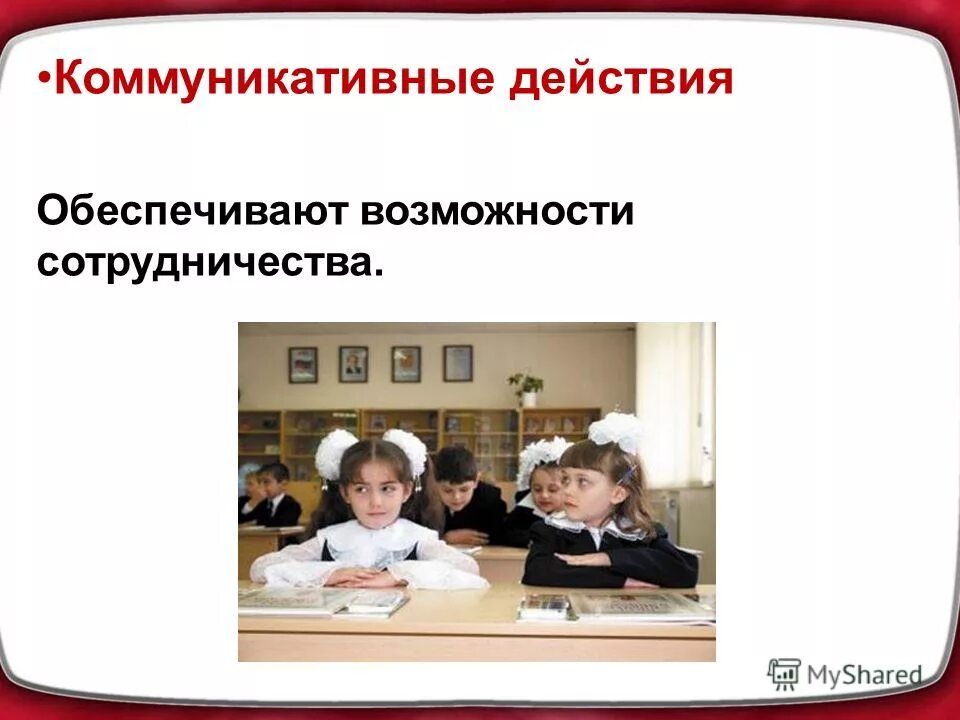 •Коммуникативные действия

Обеспечивают возможности сотрудничества.

MyShared